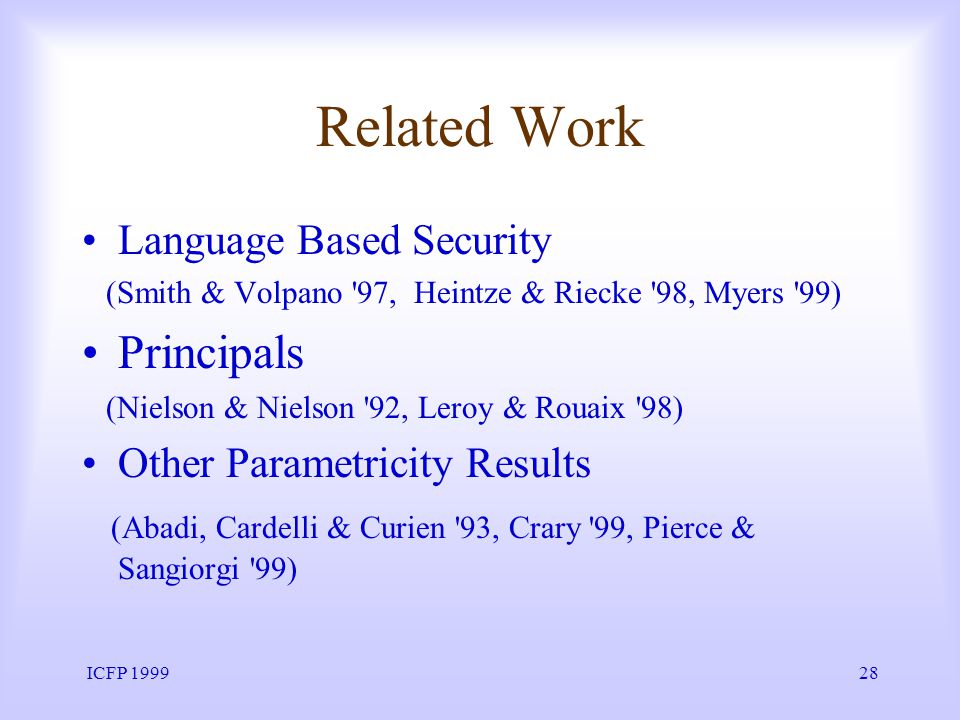 Related Work

• Language Based Security
(Smith & Volpano '97, Heintze & Riecke '98, Myers '99)

• Principals
(Nielson & Nielson '92, Leroy & Rouaix '98)

• Other Parametricity Results
(Abadi, Cardelli & Curien '93, Crary '99, Pierce & Sangiorgi '99)

ICFP 1999

28